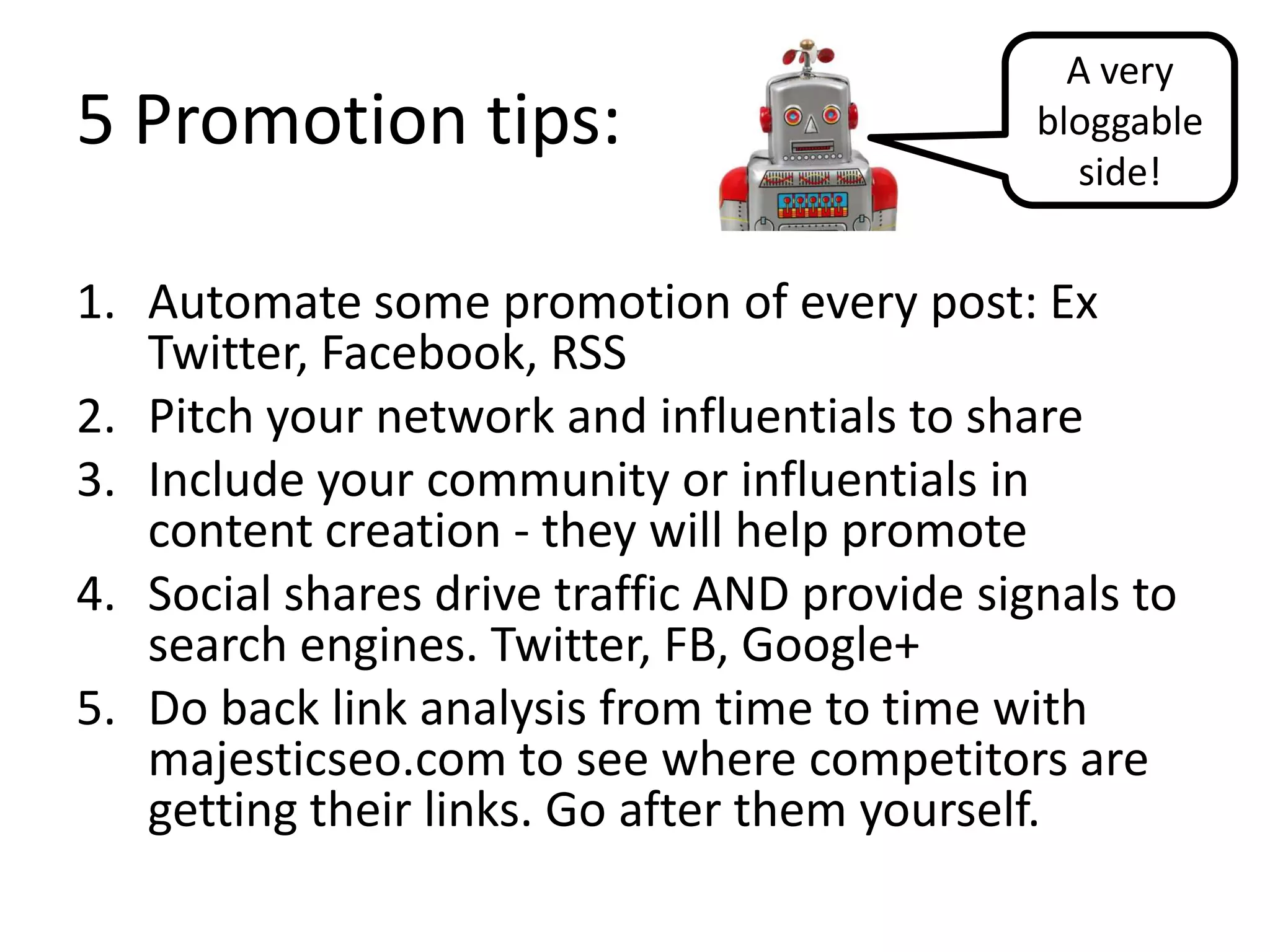 5 Promotion tips:

A very bloggable side!

1. Automate some promotion of every post: Ex Twitter, Facebook, RSS
2. Pitch your network and influentials to share
3. Include your community or influentials in content creation - they will help promote
4. Social shares drive traffic AND provide signals to search engines. Twitter, FB, Google+
5. Do back link analysis from time to time with majesticseo.com to see where competitors are getting their links. Go after them yourself.